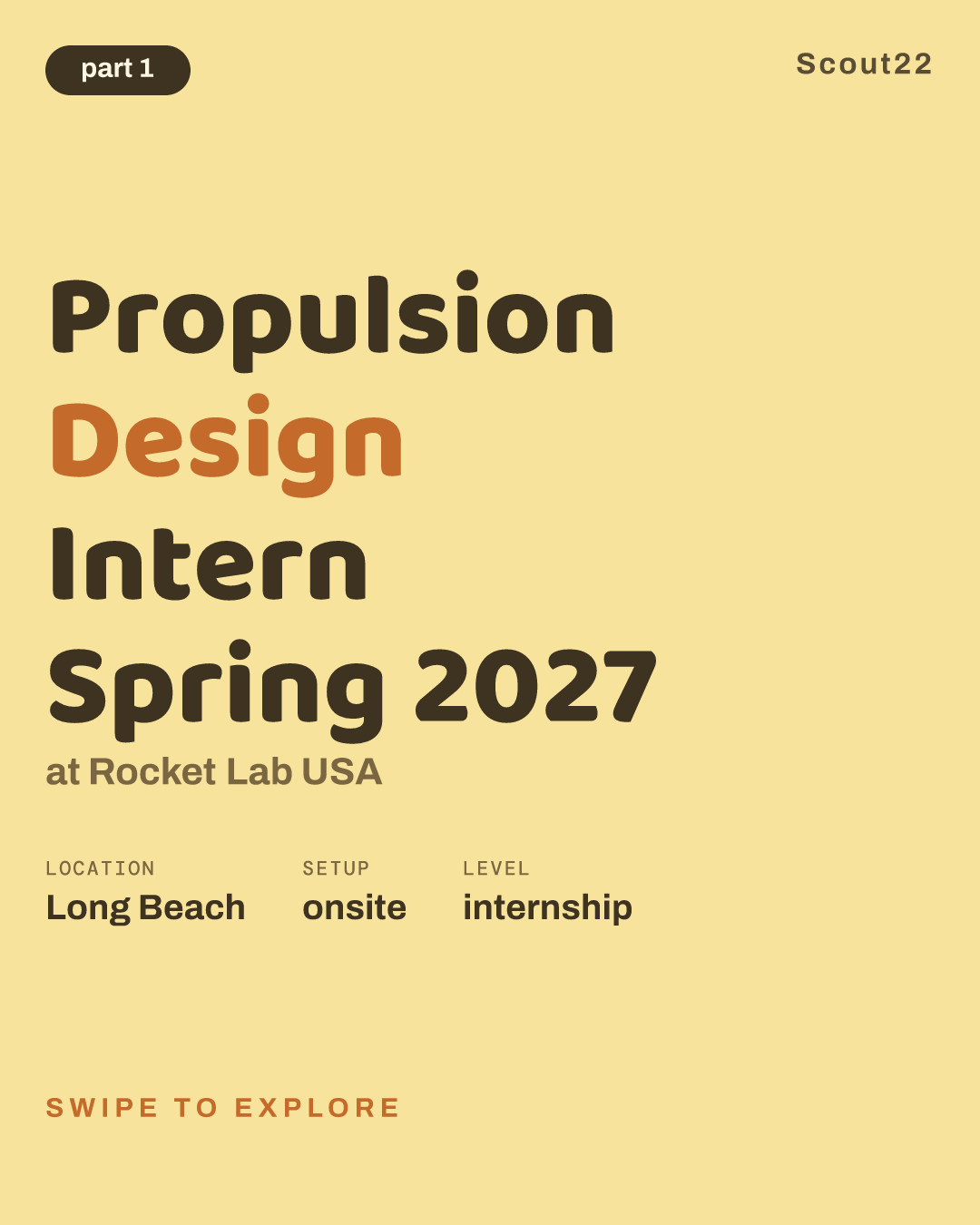 part 1

Scout22

Propulsion Design Intern Spring 2027

at Rocket Lab USA

| LOCATION | SETUP | LEVEL |
|---|---|---|
| Long Beach | onsite | internship |

SWIPE TO EXPLORE